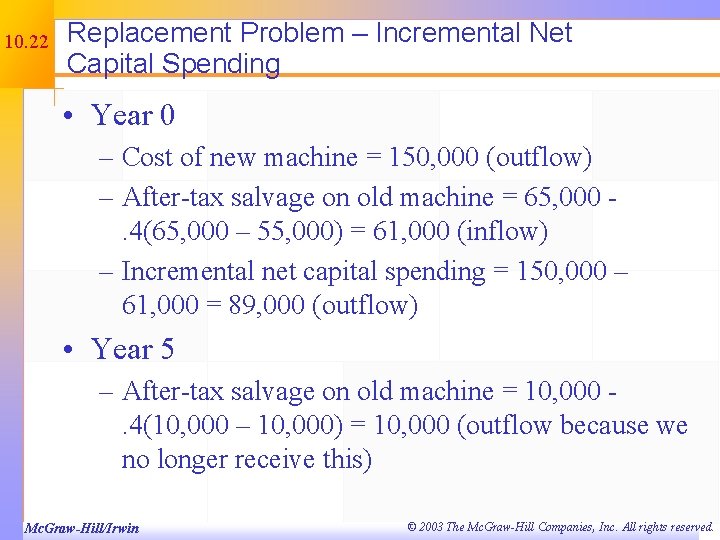 10.22

Replacement Problem – Incremental Net Capital Spending

• Year 0
– Cost of new machine = 150,000 (outflow)
– After-tax salvage on old machine = 65,000 - .4(65,000 – 55,000) = 61,000 (inflow)
– Incremental net capital spending = 150,000 – 61,000 = 89,000 (outflow)

• Year 5
– After-tax salvage on old machine = 10,000 - .4(10,000 – 10,000) = 10,000 (outflow because we no longer receive this)

McGraw-Hill/Irwin

© 2003 The McGraw-Hill Companies, Inc. All rights reserved.